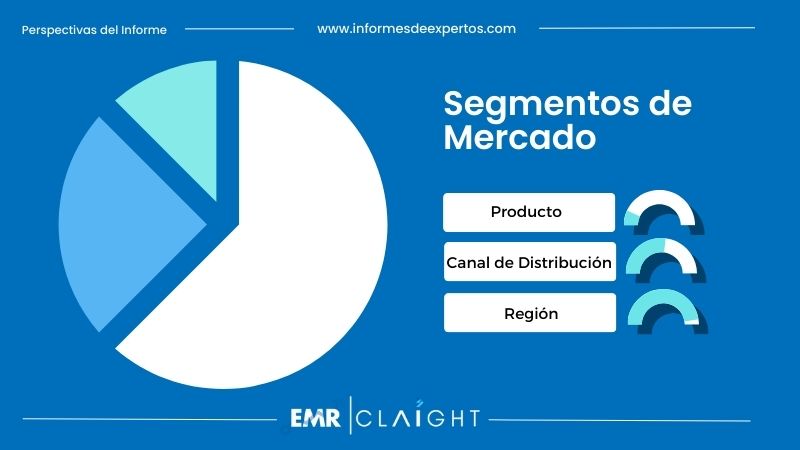 Perspectivas del Informe

www.informesdeexpertos.com

Segmentos de Mercado

Producto

Canal de Distribución

Región

EMR | CLAIGHT